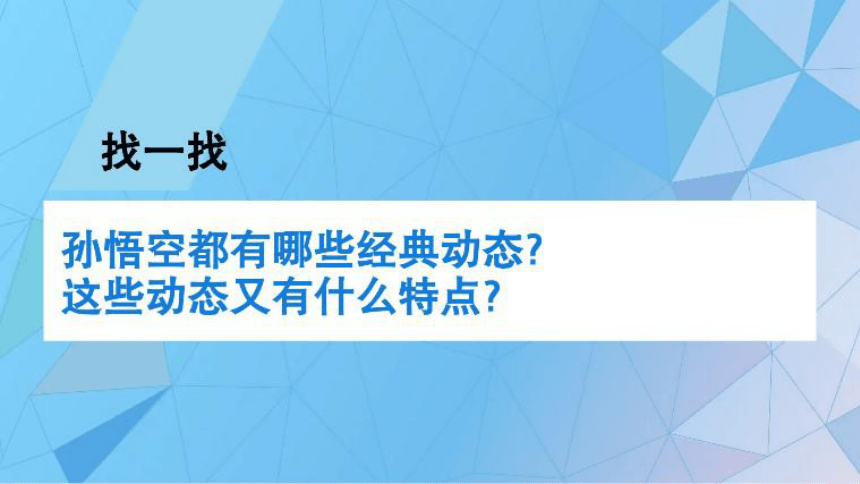 找一找

孙悟空都有哪些经典动态?
这些动态又有什么特点?